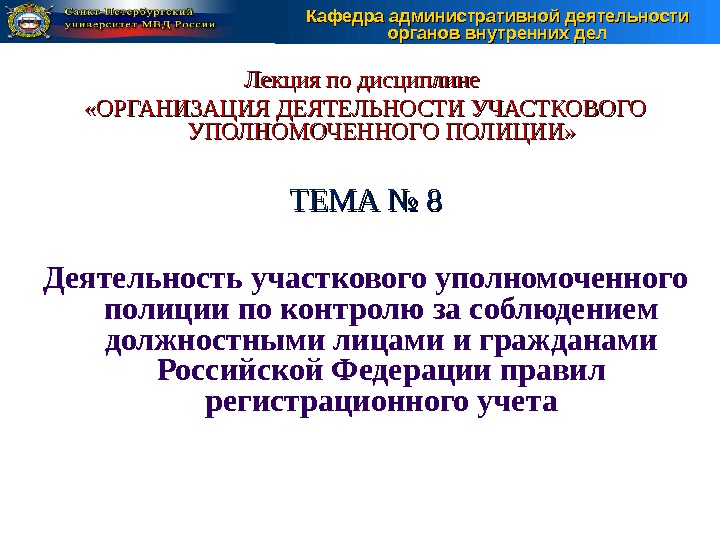 Санкт-Петербургский университет МВД России

Кафедра административной деятельности органов внутренних дел

Лекция по дисциплине
«ОРГАНИЗАЦИЯ ДЕЯТЕЛЬНОСТИ УЧАСТКОВОГО УПОЛНОМОЧЕННОГО ПОЛИЦИИ»

ТЕМА № 8

Деятельность участкового уполномоченного полиции по контролю за соблюдением должностными лицами и гражданами Российской Федерации правил регистрационного учета